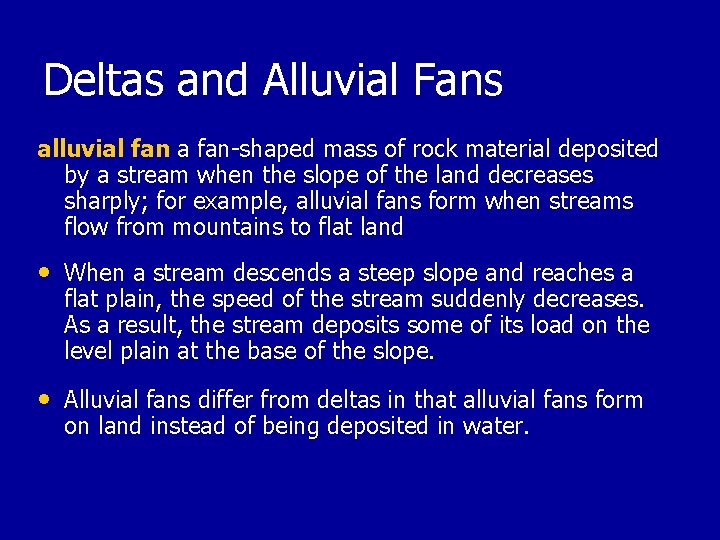 Deltas and Alluvial Fans

alluvial fan a fan-shaped mass of rock material deposited by a stream when the slope of the land decreases sharply; for example, alluvial fans form when streams flow from mountains to flat land

• When a stream descends a steep slope and reaches a flat plain, the speed of the stream suddenly decreases. As a result, the stream deposits some of its load on the level plain at the base of the slope.

• Alluvial fans differ from deltas in that alluvial fans form on land instead of being deposited in water.